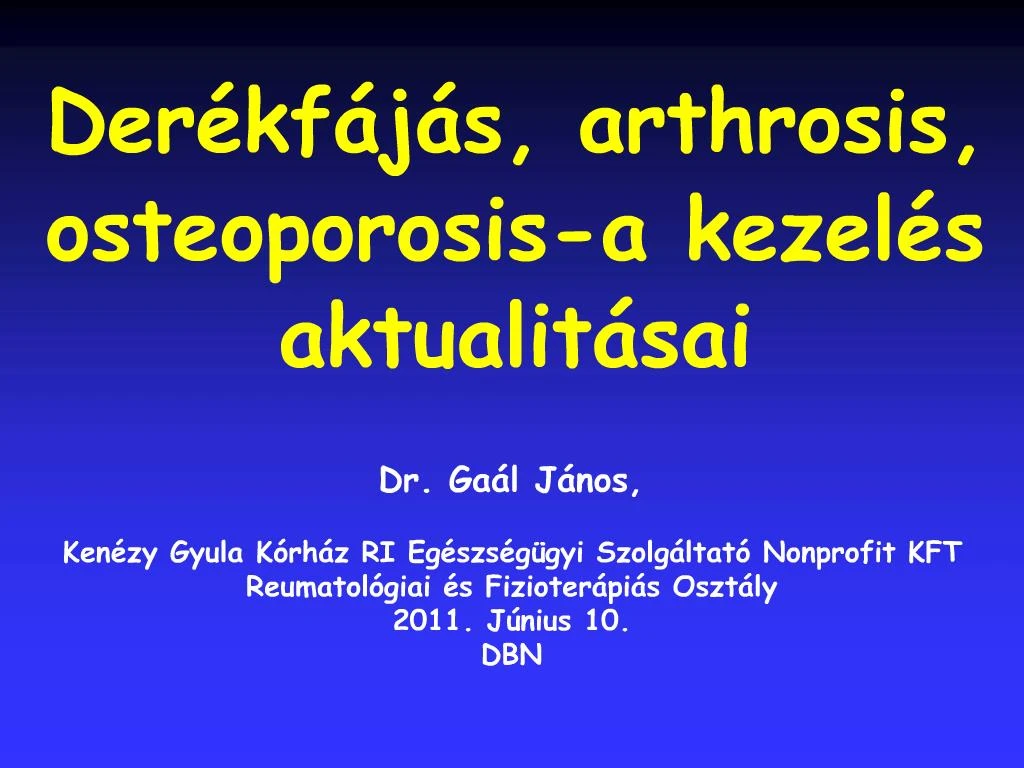 Derékfájás, arthrosis, osteoporosis-a kezelés aktualitásai

Dr. Gaál János,

Kenézy Gyula Kórház RI Egészségügyi Szolgáltató Nonprofit KFT
Reumatológiai és Fizioterápiás Osztály
2011. Június 10.
DBN